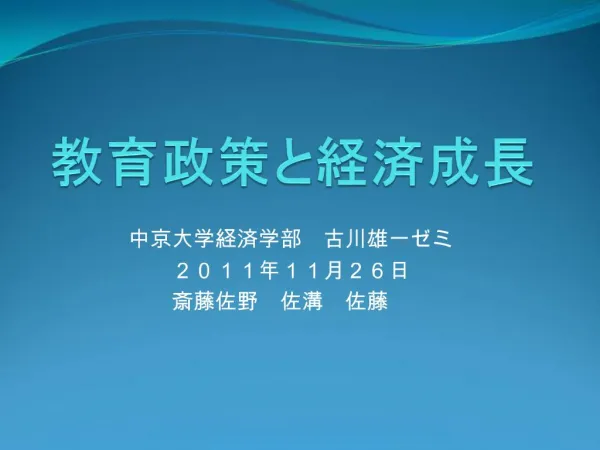 教育政策と経済成長

中京大学経済学部　古川雄一ゼミ
２０１１年１１月２６日
斎藤佐野　佐溝　佐藤